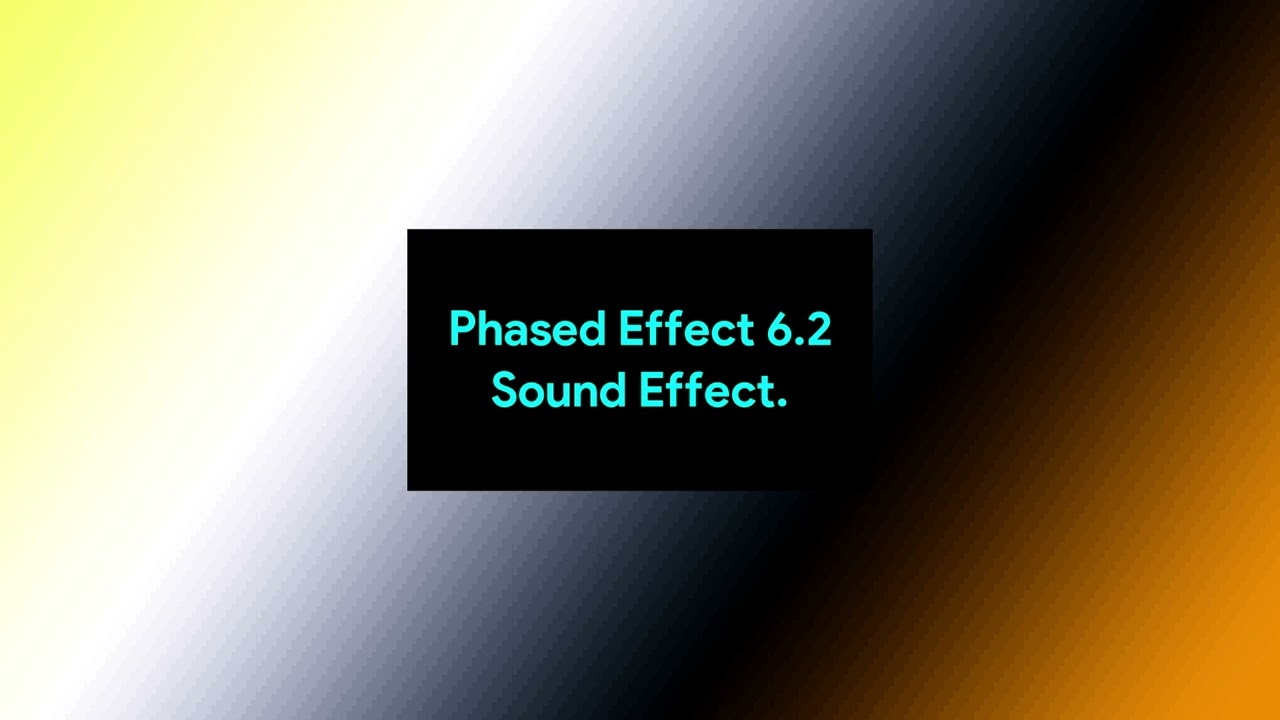 Phased Effect 6.2
Sound Effect.